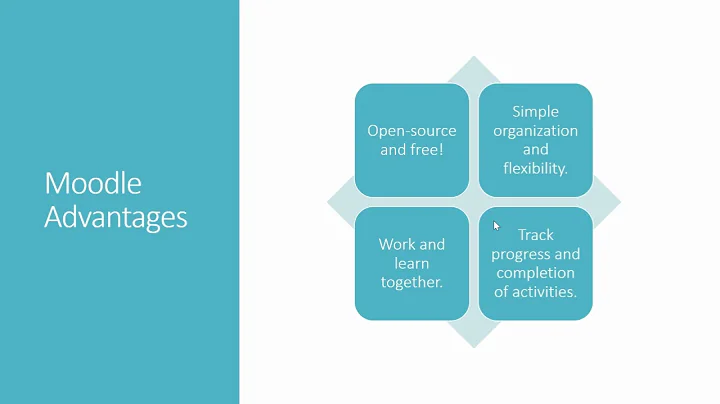 Moodle Advantages

Open-source and free!

Simple organization and flexibility.

Work and learn together.

Track progress and completion of activities.